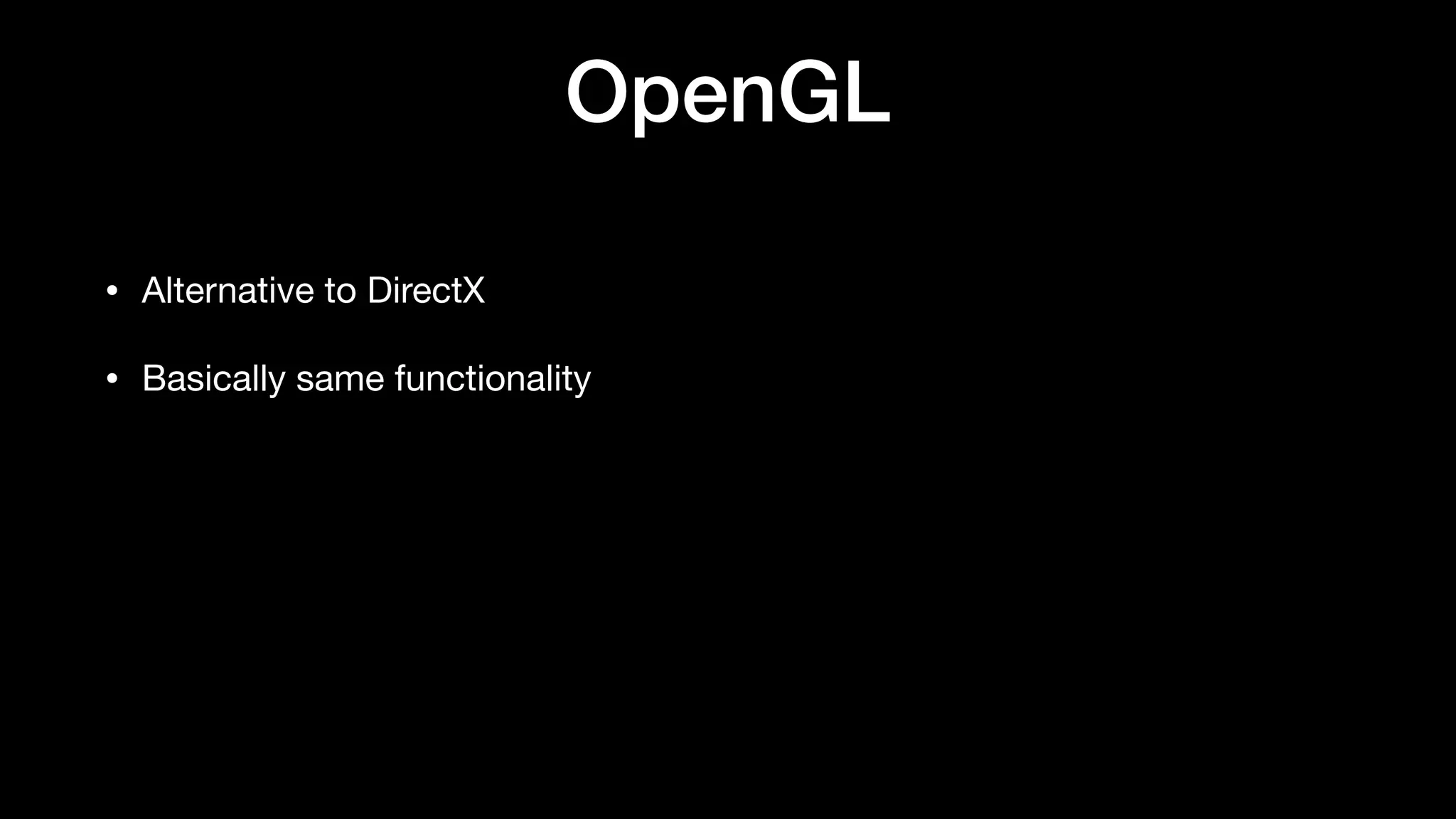 OpenGL

• Alternative to DirectX

• Basically same functionality